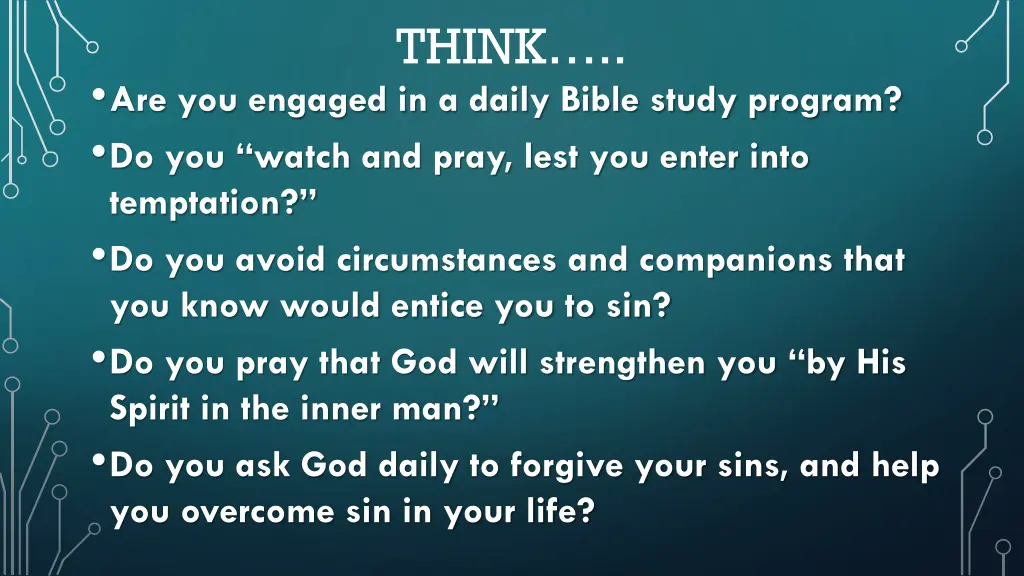 THINK…..

• Are you engaged in a daily Bible study program?

• Do you “watch and pray, lest you enter into temptation?”

• Do you avoid circumstances and companions that you know would entice you to sin?

• Do you pray that God will strengthen you “by His Spirit in the inner man?”

• Do you ask God daily to forgive your sins, and help you overcome sin in your life?